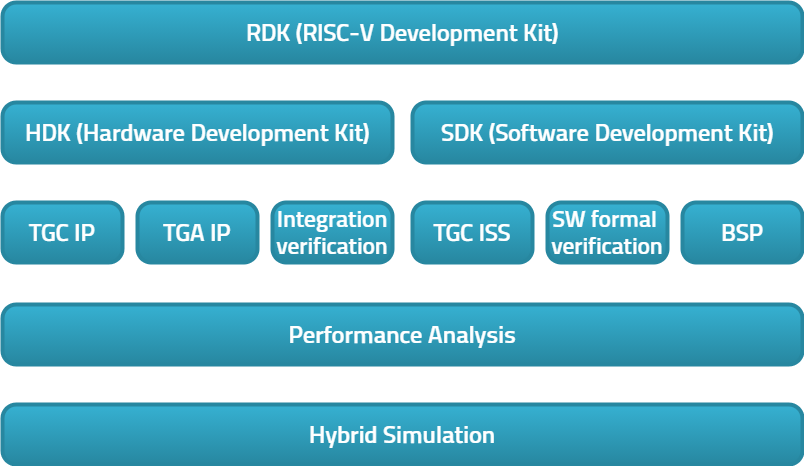 RDK (RISC-V Development Kit)

HDK (Hardware Development Kit)

SDK (Software Development Kit)

TGC IP

TGA IP

Integration verification

TGC ISS

SW formal verification

BSP

Performance Analysis

Hybrid Simulation